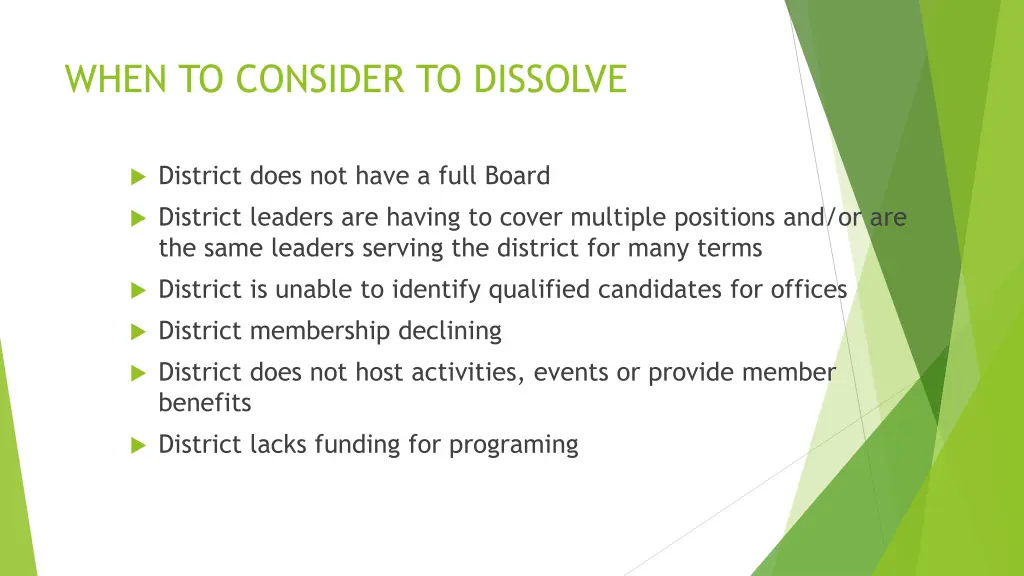 WHEN TO CONSIDER TO DISSOLVE

District does not have a full Board

District leaders are having to cover multiple positions and/or are the same leaders serving the district for many terms

District is unable to identify qualified candidates for offices

District membership declining

District does not host activities, events or provide member benefits

District lacks funding for programing